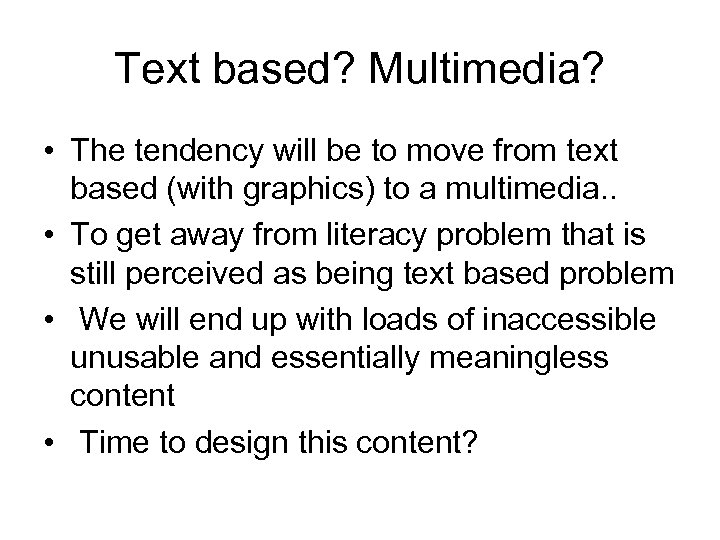 Text based? Multimedia?

• The tendency will be to move from text based (with graphics) to a multimedia..
• To get away from literacy problem that is still perceived as being text based problem
• We will end up with loads of inaccessible unusable and essentially meaningless content
• Time to design this content?